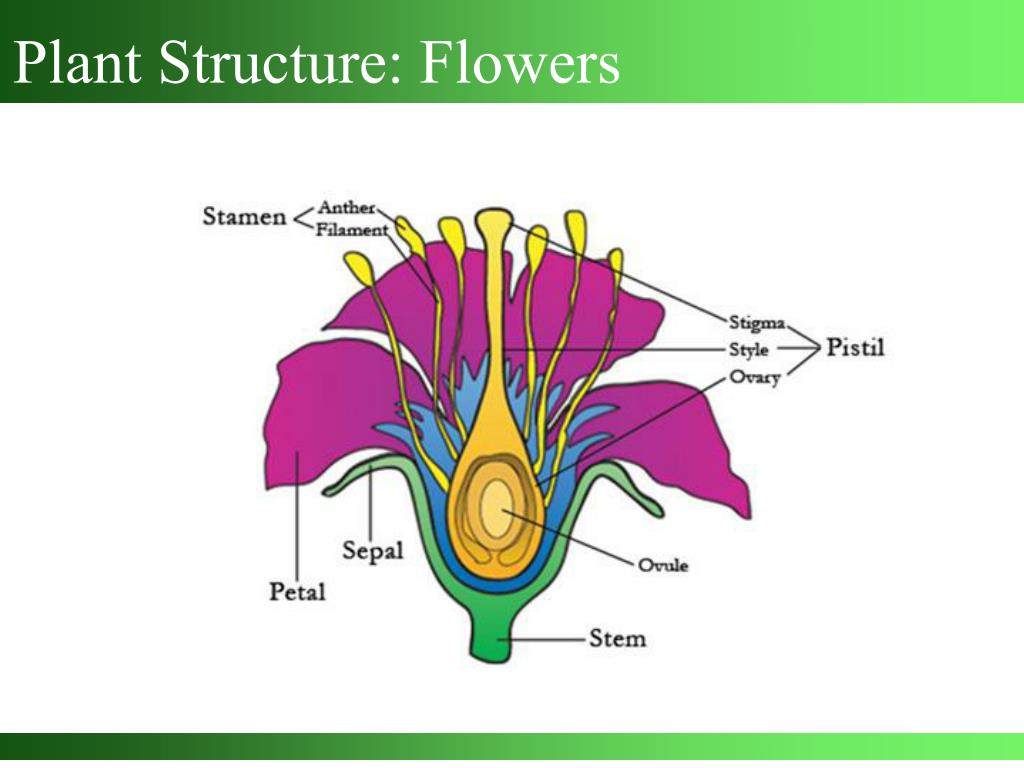 Plant Structure: Flowers

Stamen
Anther
Filament
Stigma
Style
Ovary
Pistil
Sepal
Petal
Ovule
Stem